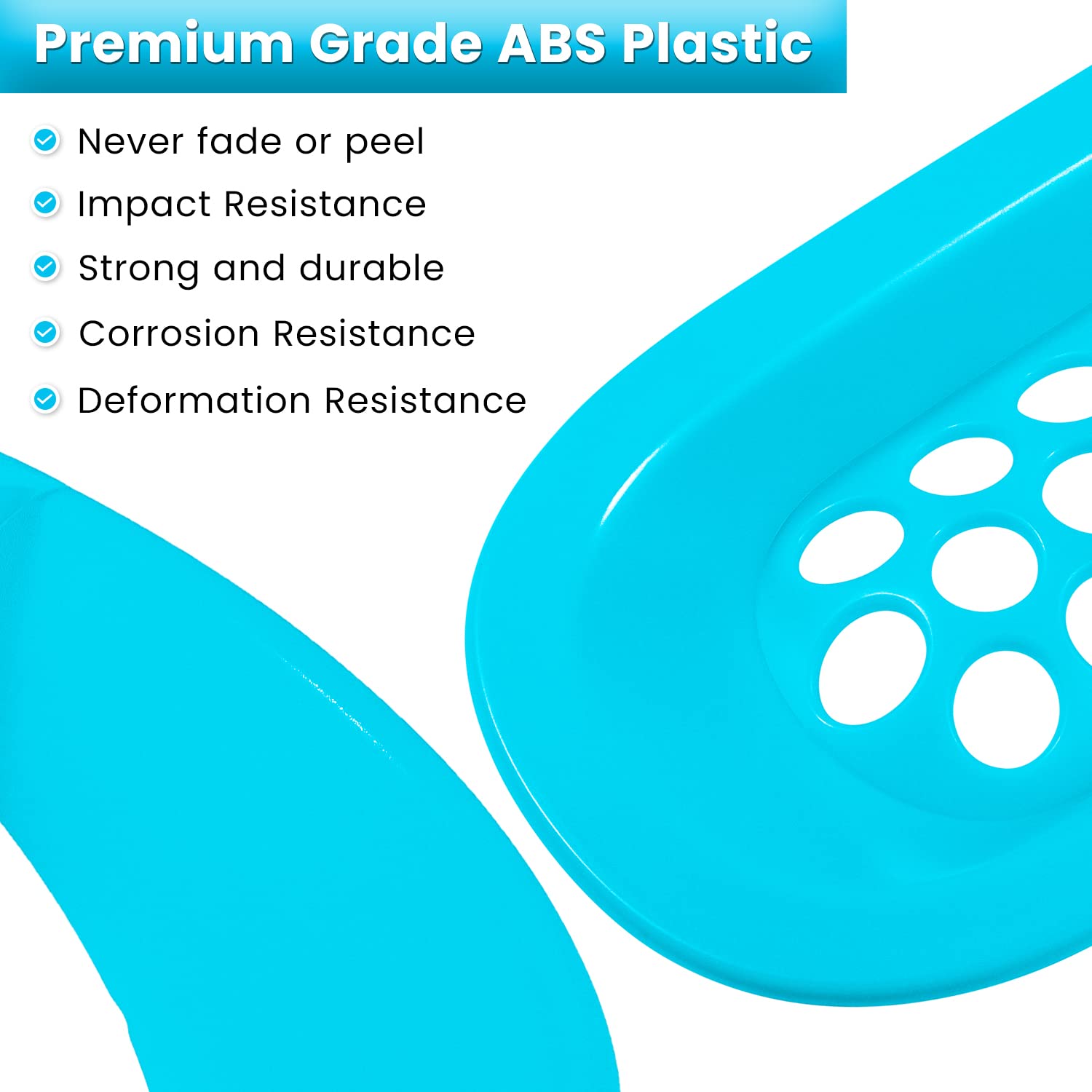 Premium Grade ABS Plastic

Never fade or peel

Impact Resistance

Strong and durable

Corrosion Resistance

Deformation Resistance